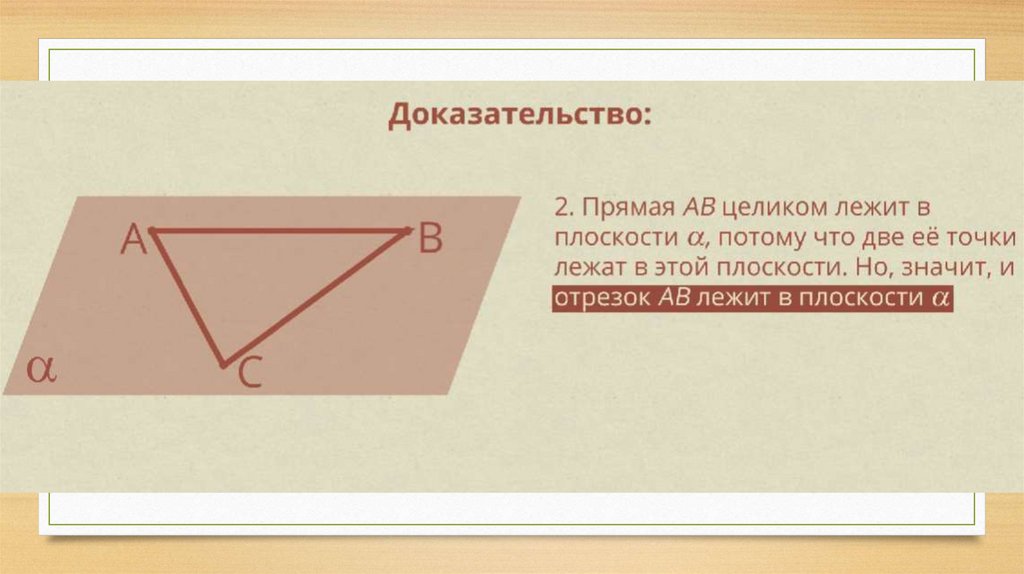 Доказательство:

A

B

C

$\alpha$

2. Прямая $AB$ целиком лежит в плоскости $\alpha$, потому что две её точки лежат в этой плоскости. Но, значит, и отрезок $AB$ лежит в плоскости $\alpha$